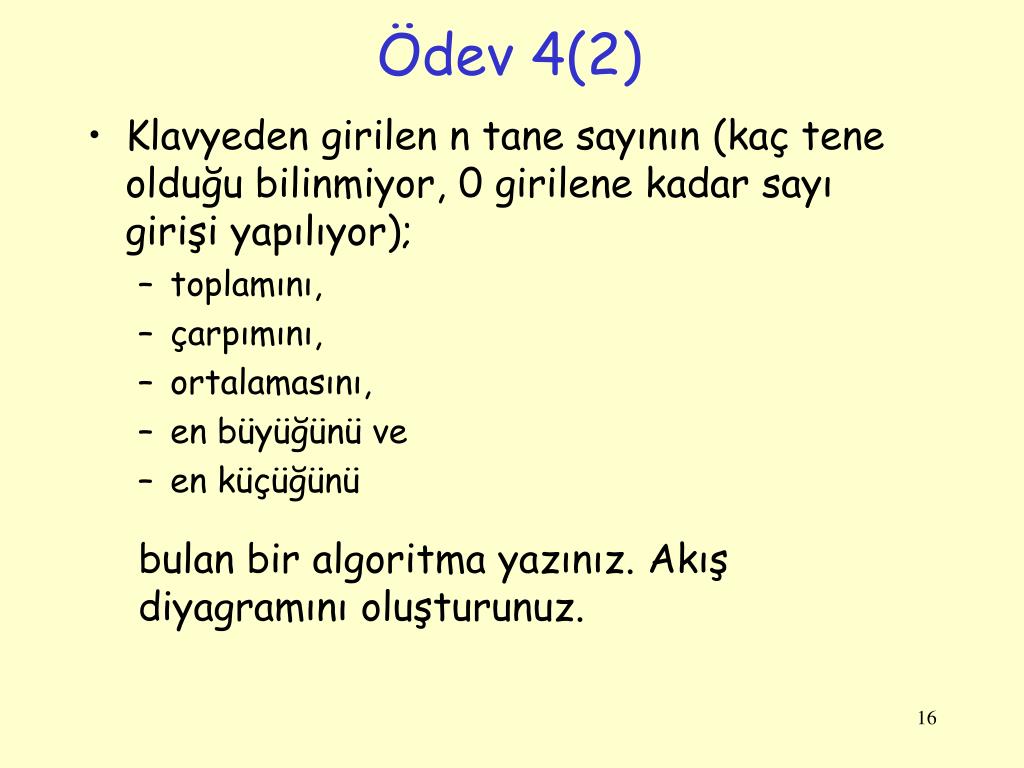 Ödev 4(2)

• Klavyeden girilen n tane sayının (kaç tene olduğu bilinmiyor, 0 girilene kadar sayı girişi yapılıyor);
– toplamını,
– çarpımını,
– ortalamasını,
– en büyüğünü ve
– en küçüğünü

bulan bir algoritma yazınız. Akış diyagramını oluşturunuz.

16